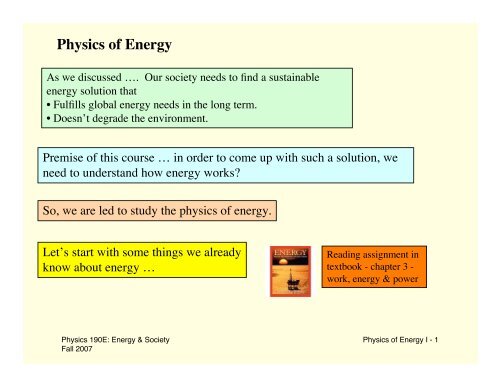 Physics of Energy

As we discussed …. Our society needs to find a sustainable energy solution that
• Fulfills global energy needs in the long term.
• Doesn't degrade the environment.

Premise of this course … in order to come up with such a solution, we need to understand how energy works?

So, we are led to study the physics of energy.

Let's start with some things we already know about energy …

ENERGY

Reading assignment in textbook - chapter 3 - work, energy & power

Physics 190E: Energy & Society
Fall 2007

Physics of Energy I - 1